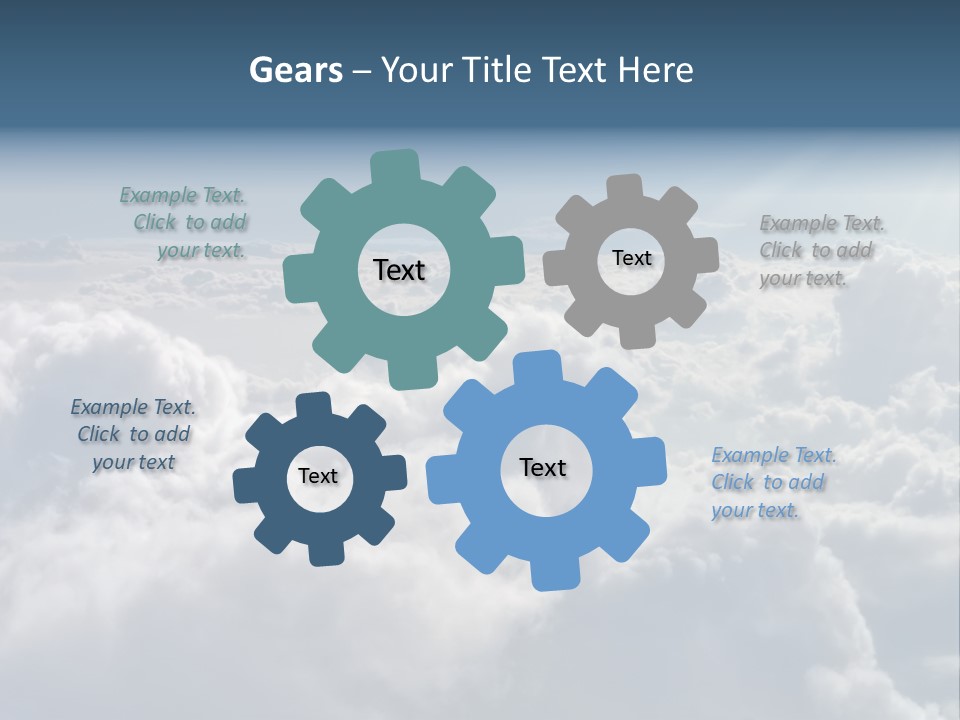 Gears – Your Title Text Here

Example Text. Click to add your text.

Text

Text

Example Text. Click to add your text.

Example Text. Click to add your text

Text

Text

Example Text. Click to add your text.